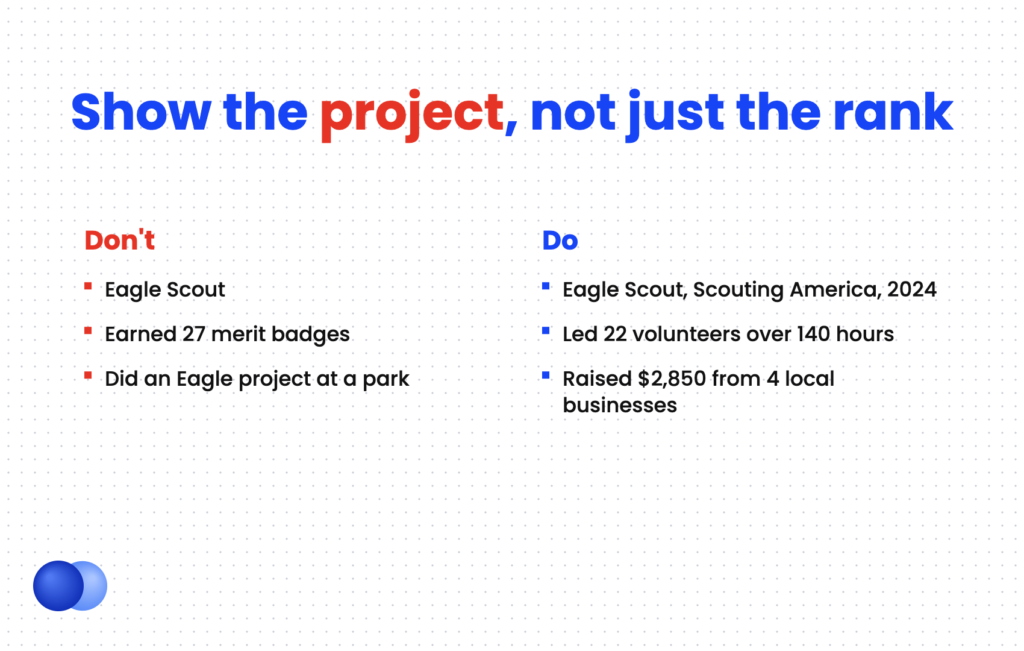 Show the project, not just the rank

Don't

• Eagle Scout
• Earned 27 merit badges
• Did an Eagle project at a park

Do

• Eagle Scout, Scouting America, 2024
• Led 22 volunteers over 140 hours
• Raised $2,850 from 4 local businesses